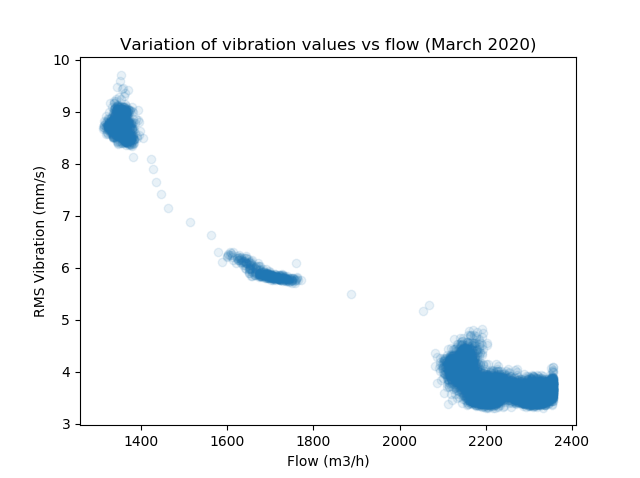 Variation of vibration values vs flow (March 2020)

RMS Vibration (mm/s)

10
9
8
7
6
5
4
3

1400 1600 1800 2000 2200 2400

Flow (m3/h)